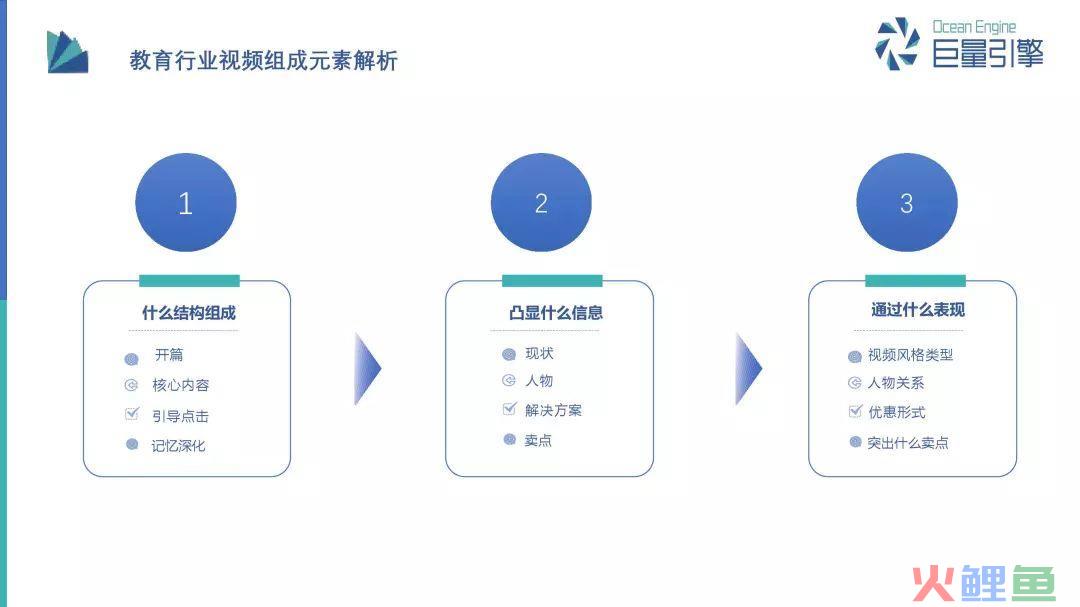 教育行业视频组成元素解析

Ocean Engine
巨量引擎

1

什么结构组成

开篇
核心内容
引导点击
记忆深化

2

凸显什么信息

现状
人物
解决方案
卖点

3

通过什么表现

视频风格类型
人物关系
优惠形式
突出什么卖点

火鲤鱼